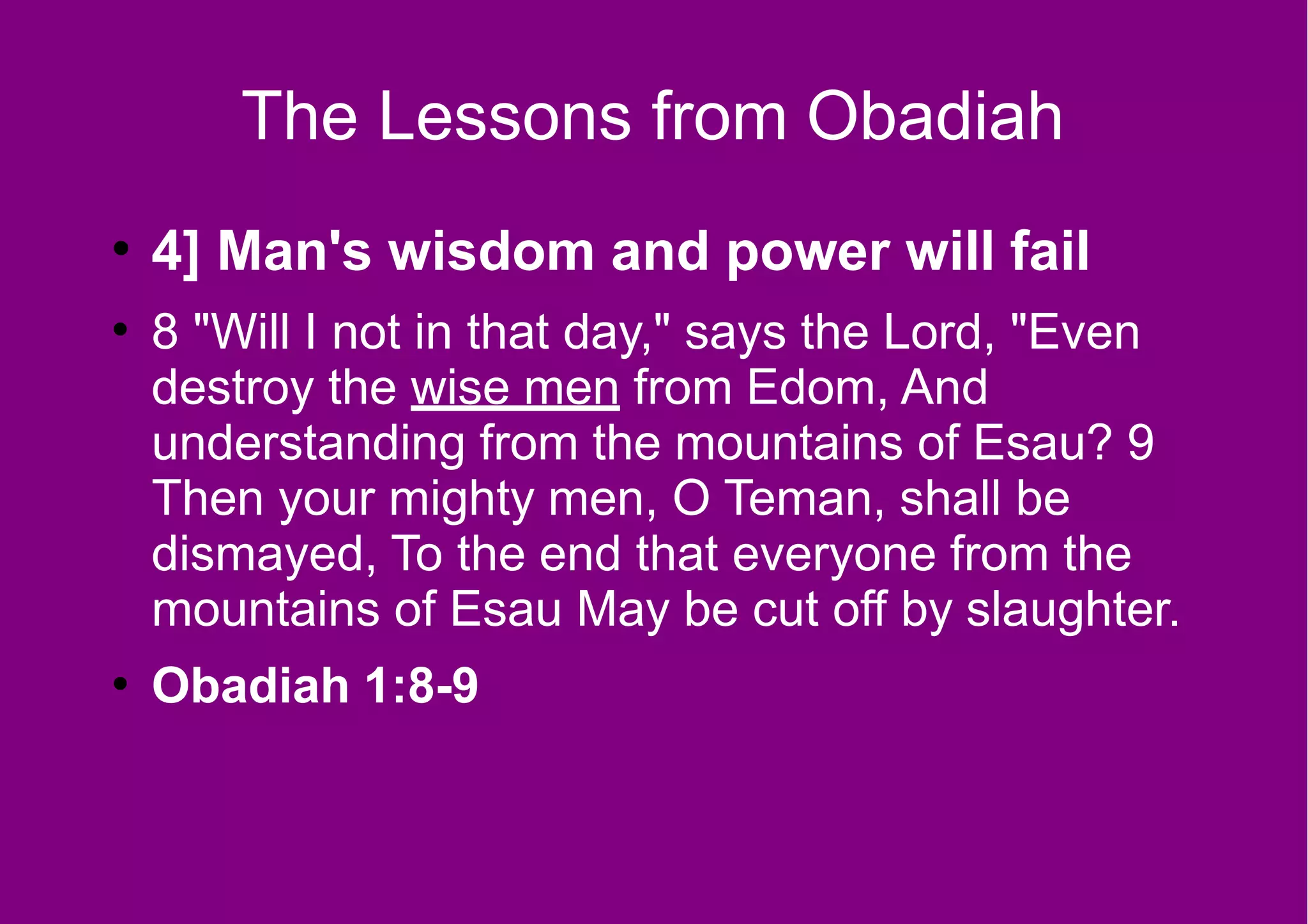 The Lessons from Obadiah

• 4] Man's wisdom and power will fail

• 8 "Will I not in that day," says the Lord, "Even destroy the wise men from Edom, And understanding from the mountains of Esau? 9 Then your mighty men, O Teman, shall be dismayed, To the end that everyone from the mountains of Esau May be cut off by slaughter.

• Obadiah 1:8-9